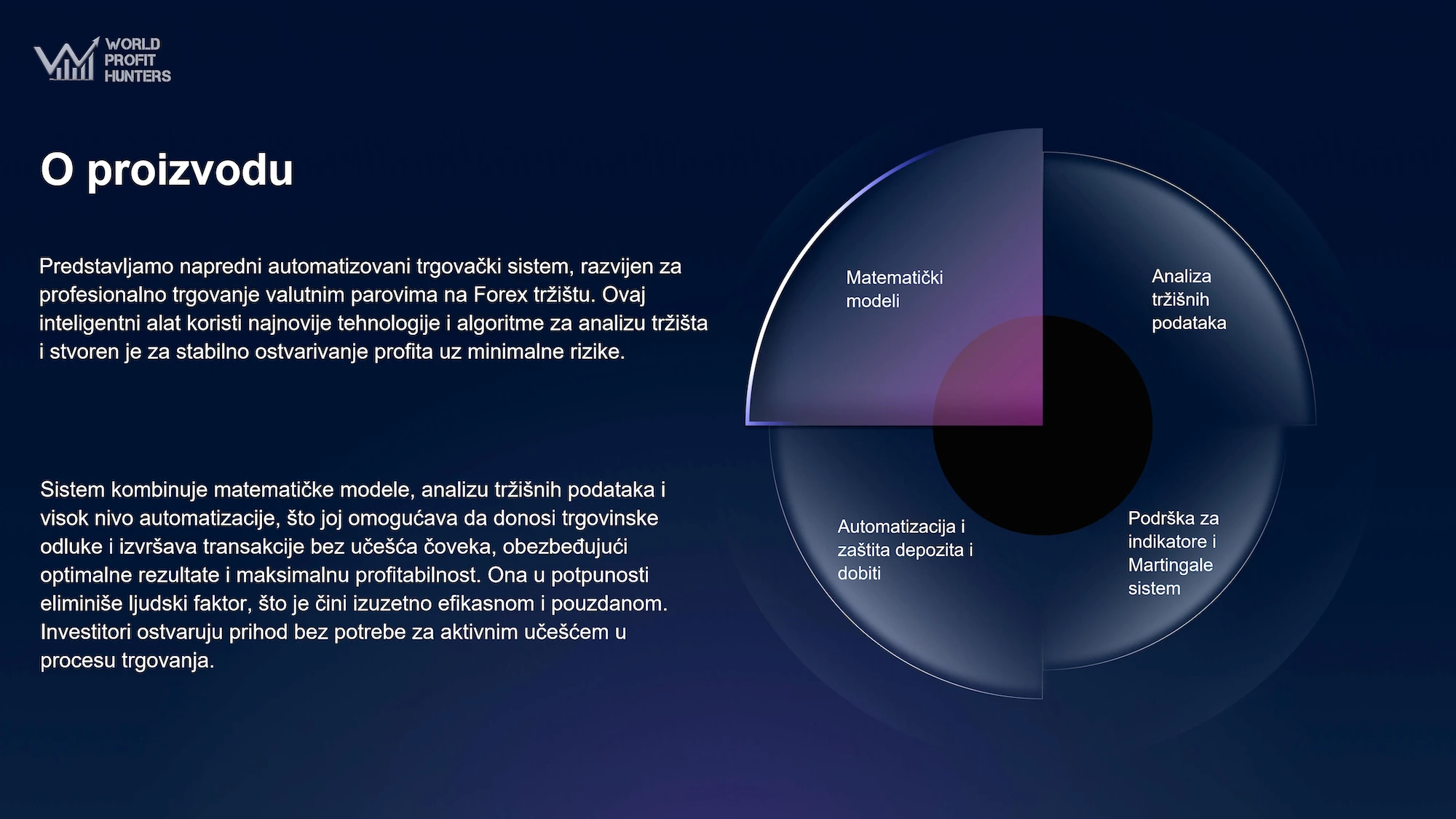 WORLD PROFIT HUNTERS

O proizvodu

Predstavljamo napredni automatizovani trgovački sistem, razvijen za profesionalno trgovanje valutnim parovima na Forex tržištu. Ovaj inteligentni alat koristi najnovije tehnologije i algoritme za analizu tržišta i stvoren je za stabilno ostvarivanje profita uz minimalne rizike.

Sistem kombinuje matematičke modele, analizu tržišnih podataka i visok nivo automatizacije, što joj omogućava da donosi trgovinske odluke i izvršava transakcije bez učešća čoveka, obezbeđujući optimalne rezultate i maksimalnu profitabilnost. Ona u potpunosti eliminiše ljudski faktor, što je čini izuzetno efikasnom i pouzdanom. Investitori ostvaruju prihod bez potrebe za aktivnim učešćem u procesu trgovanja.

Matematički modeli

Analiza tržišnih podataka

Automatizacija i zaštita depozita i dobiti

Podrška za indikatore i Martingale sistem